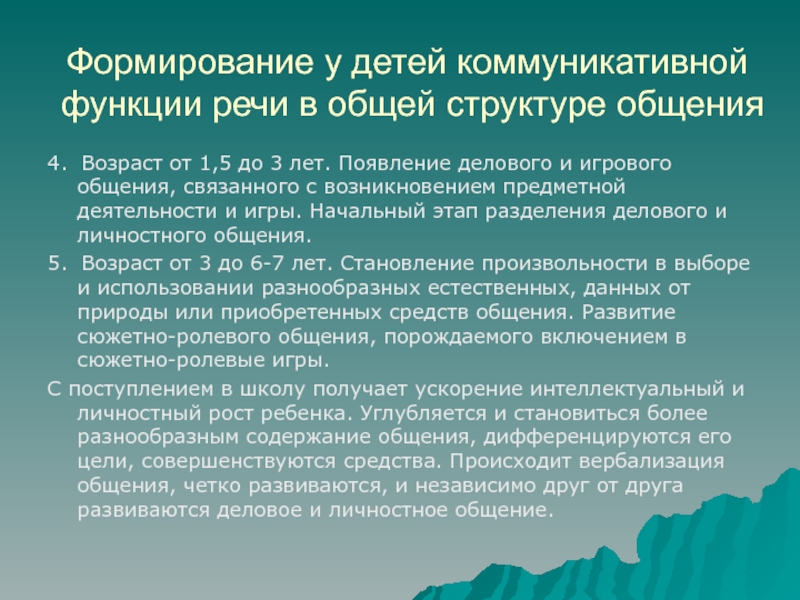 Формирование у детей коммуникативной функции речи в общей структуре общения

4. Возраст от 1,5 до 3 лет. Появление делового и игрового общения, связанного с возникновением предметной деятельности и игры. Начальный этап разделения делового и личностного общения.

5. Возраст от 3 до 6-7 лет. Становление произвольности в выборе и использовании разнообразных естественных, данных от природы или приобретенных средств общения. Развитие сюжетно-ролевого общения, порождаемого включением в сюжетно-ролевые игры.

С поступлением в школу получает ускорение интеллектуальный и личностный рост ребенка. Углубляется и становиться более разнообразным содержание общения, дифференцируются его цели, совершенствуются средства. Происходит вербализация общения, четко развиваются, и независимо друг от друга развиваются деловое и личностное общение.